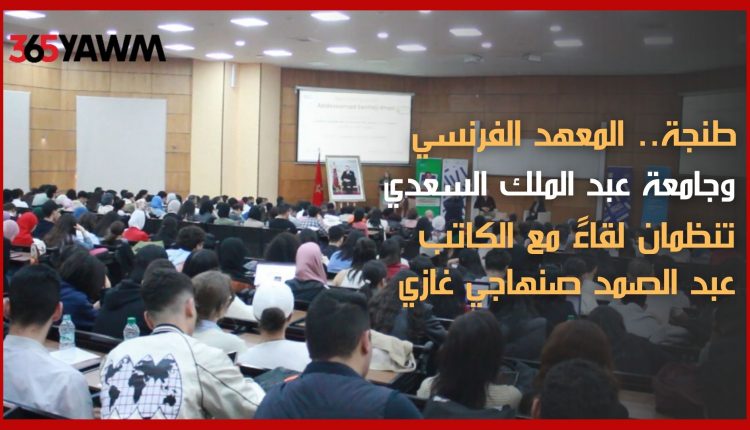 365YAWM

طنجة.. المعهد الفرنسي وجامعة عبد الملك السعدي تنظمان لقاءً مع الكاتب عبد الصمد صنهاجي غازي